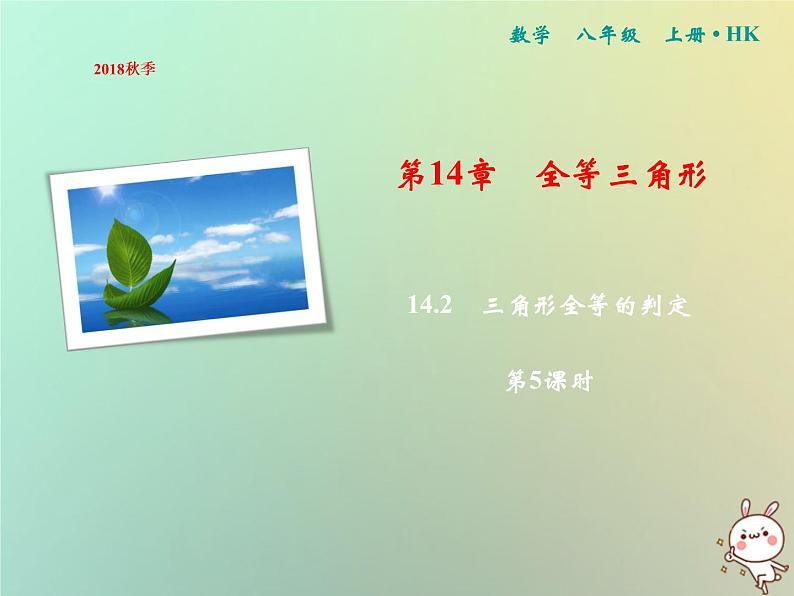 数学 八年级 上册 • HK

2018秋季

第14章 全等三角形

14.2 三角形全等的判定

第5课时